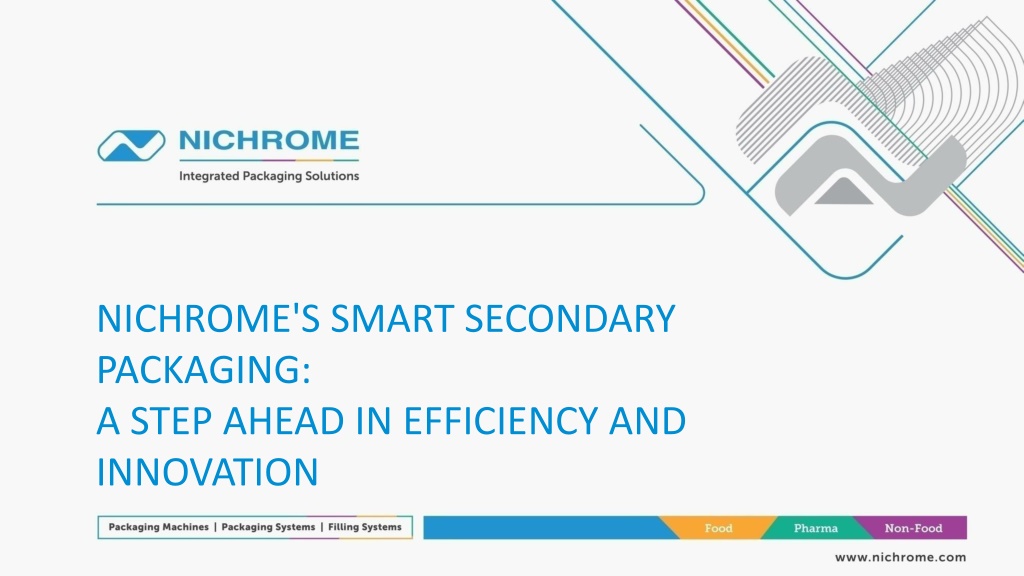 NICHROME
Integrated Packaging Solutions

NICHROME'S SMART SECONDARY PACKAGING:
A STEP AHEAD IN EFFICIENCY AND INNOVATION

Packaging Machines | Packaging Systems | Filling Systems

Food Pharma Non-Food

www.nichrome.com